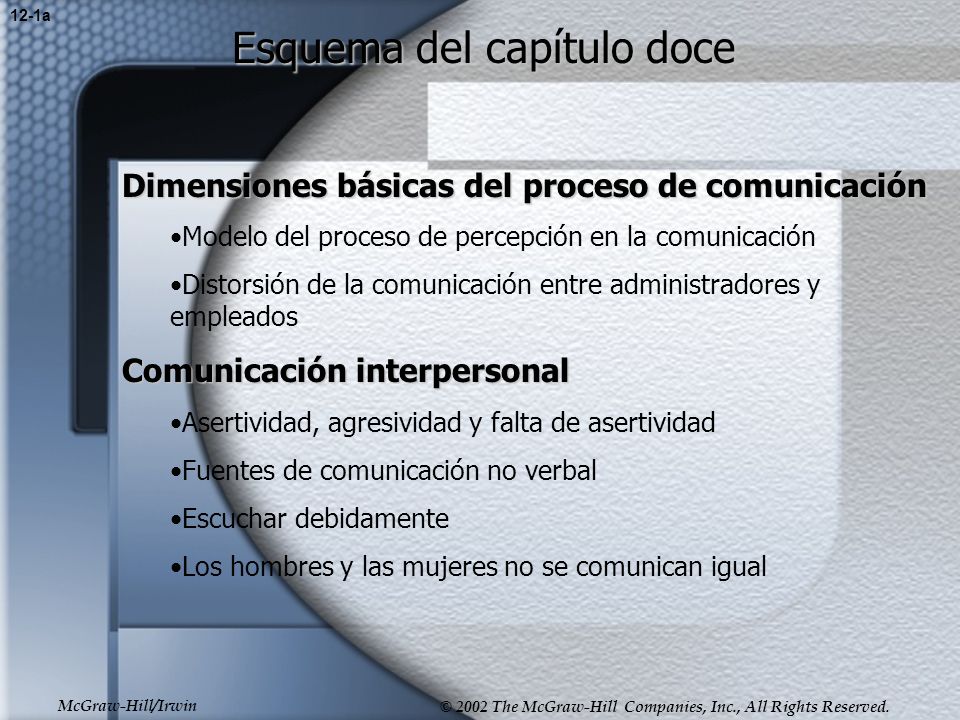 12-1a

Esquema del capítulo doce

Dimensiones básicas del proceso de comunicación

•Modelo del proceso de percepción en la comunicación

•Distorsión de la comunicación entre administradores y empleados

Comunicación interpersonal

•Asertividad, agresividad y falta de asertividad

•Fuentes de comunicación no verbal

•Escuchar debidamente

•Los hombres y las mujeres no se comunican igual

McGraw-Hill/Irwin

© 2002 The McGraw-Hill Companies, Inc., All Rights Reserved.